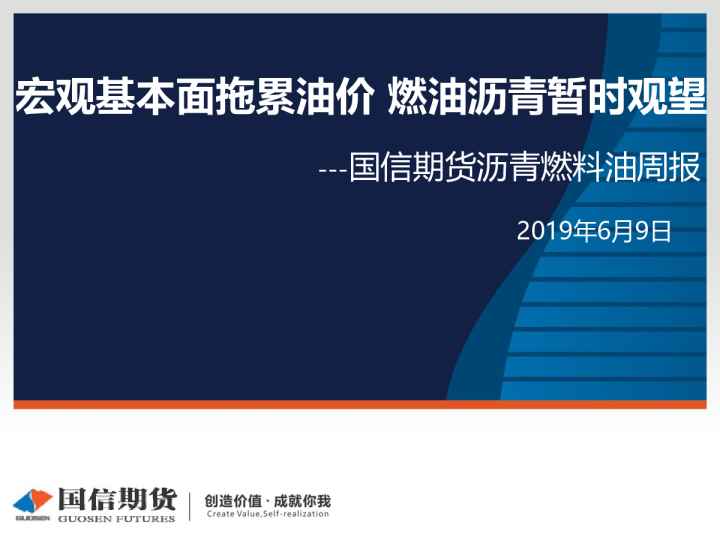 宏观基本面拖累油价 燃油沥青暂时观望

---国信期货沥青燃料油周报

2019年6月9日

GUOSEN 国信期货 GUOSEN FUTURES

创造价值 · 成就你我
Create Value,Self-realization